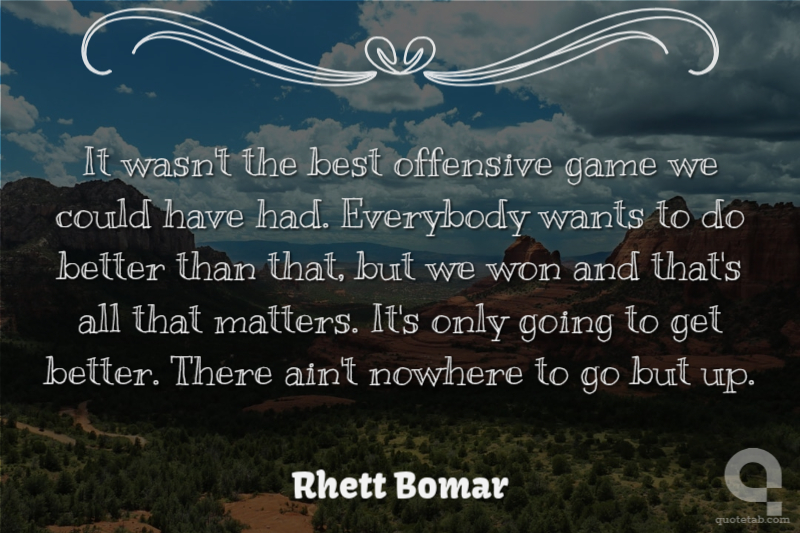 It wasn't the best offensive game we could have had. Everybody wants to do better than that, but we won and that's all that matters. It's only going to get better. There ain't nowhere to go but up.

Rhett Bomar

quotetab.com